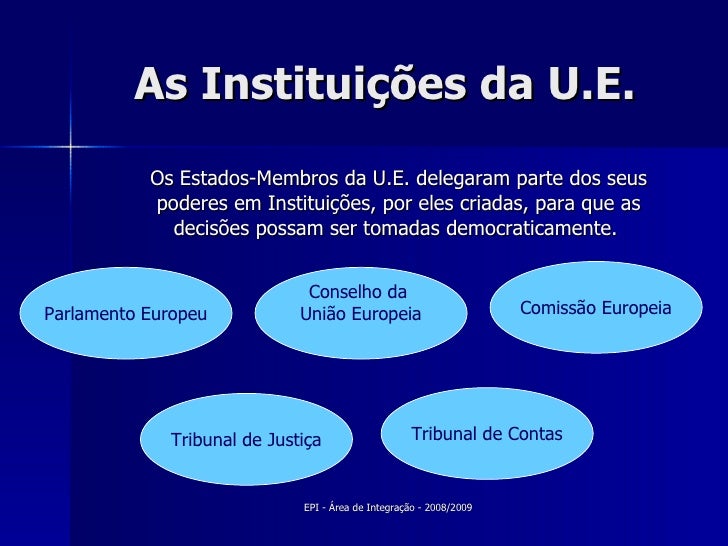 As Instituições da U.E.

Os Estados-Membros da U.E. delegaram parte dos seus poderes em Instituições, por eles criadas, para que as decisões possam ser tomadas democraticamente.

Parlamento Europeu

Conselho da União Europeia

Comissão Europeia

Tribunal de Justiça

Tribunal de Contas

EPI - Área de Integração - 2008/2009